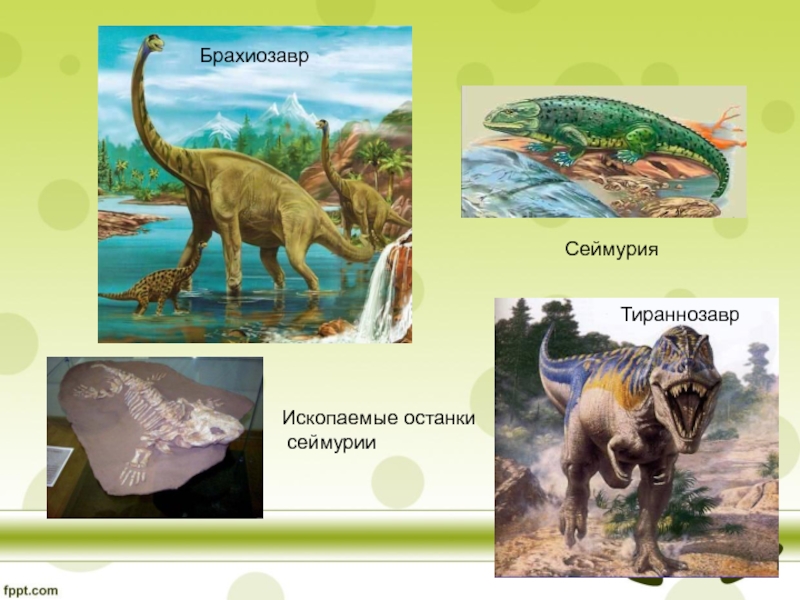 Брахиозавр

Сеймурия

Тираннозавр

Ископаемые останки сеймурии

fppt.com